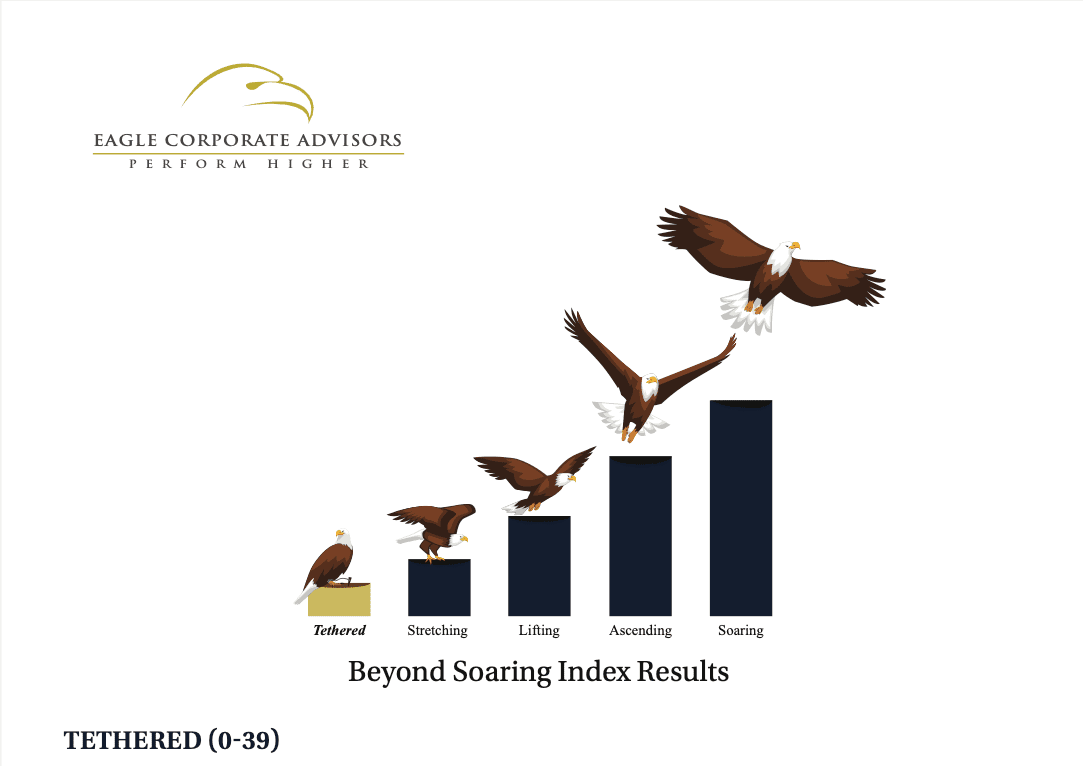 EAGLE CORPORATE ADVISORS
PERFORM HIGHER

Tethered
Stretching
Lifting
Ascending
Soaring

Beyond Soaring Index Results

TETHERED (0-39)